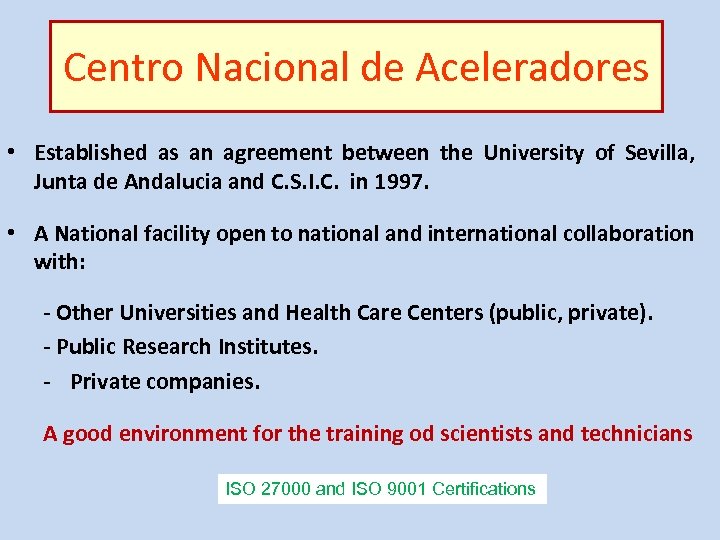 Centro Nacional de Aceleradores

• Established as an agreement between the University of Sevilla, Junta de Andalucia and C.S.I.C. in 1997.

• A National facility open to national and international collaboration with:

- Other Universities and Health Care Centers (public, private).
- Public Research Institutes.
- Private companies.

A good environment for the training od scientists and technicians

ISO 27000 and ISO 9001 Certifications